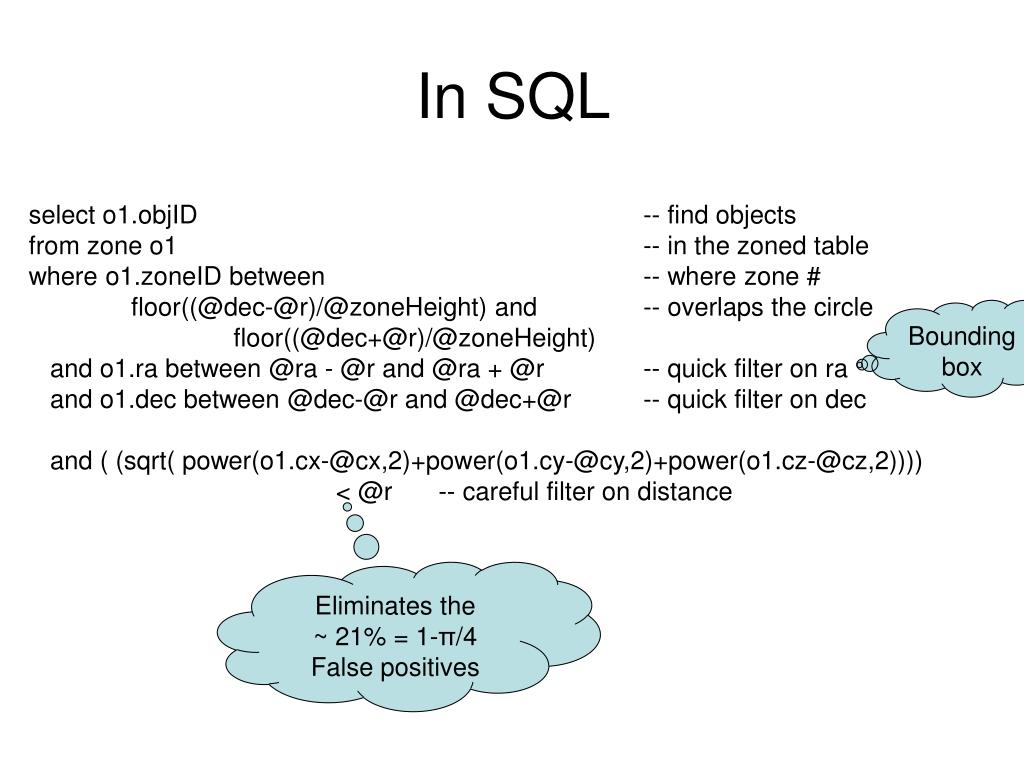 In SQL

select o1.objID -- find objects
from zone o1 -- in the zoned table
where o1.zoneID between -- where zone #
floor((@dec-@r)/@zoneHeight) and -- overlaps the circle
floor((@dec+@r)/@zoneHeight)
and o1.ra between @ra - @r and @ra + @r -- quick filter on ra
and o1.dec between @dec-@r and @dec+@r -- quick filter on dec

and ( (sqrt( power(o1.cx-@cx,2)+power(o1.cy-@cy,2)+power(o1.cz-@cz,2))))
< @r -- careful filter on distance

Bounding box

Eliminates the ~ 21% = 1-π/4 False positives